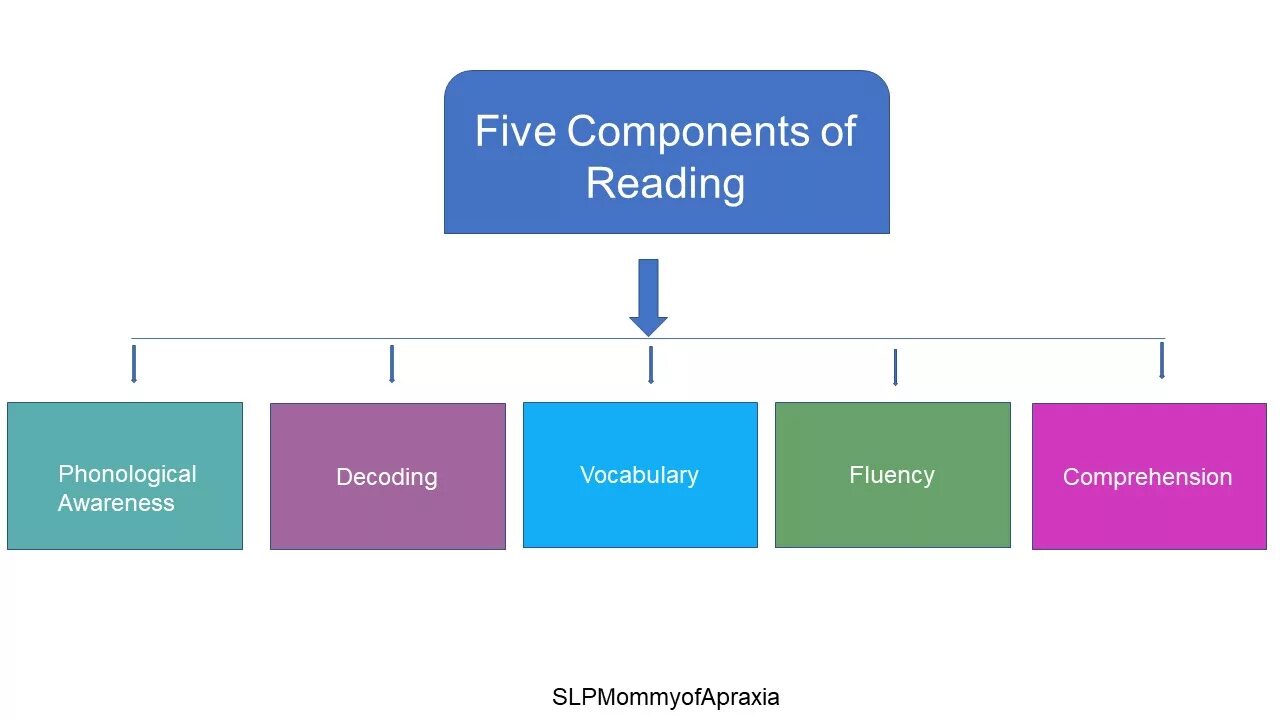 Five Components of Reading

Phonological Awareness

Decoding

Vocabulary

Fluency

Comprehension

SLPMommyofApraxia